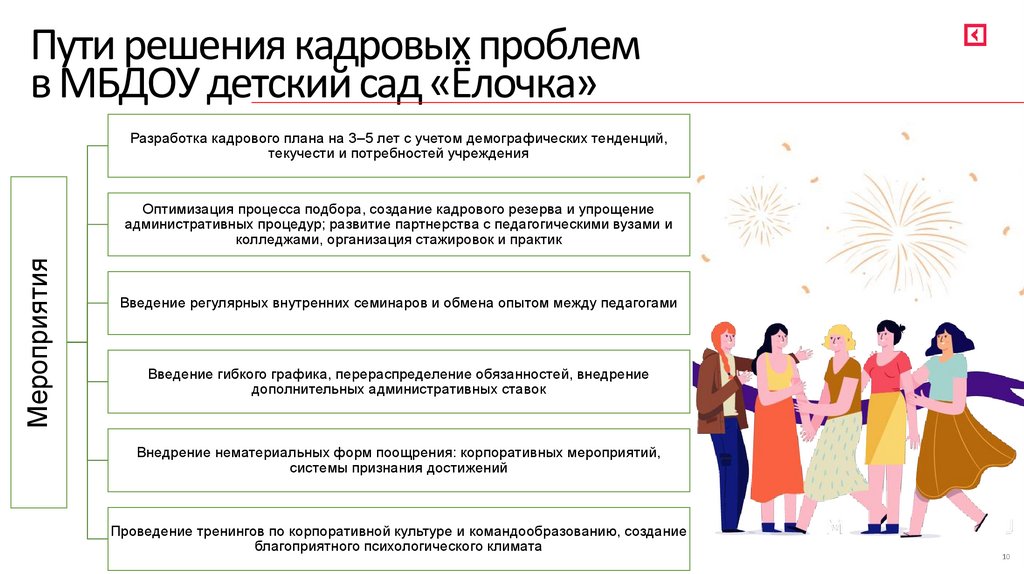 Пути решения кадровых проблем в МБДОУ детский сад «Ёлочка»

Мероприятия

Разработка кадрового плана на 3–5 лет с учетом демографических тенденций, текучести и потребностей учреждения

Оптимизация процесса подбора, создание кадрового резерва и упрощение административных процедур; развитие партнерства с педагогическими вузами и колледжами, организация стажировок и практик

Введение регулярных внутренних семинаров и обмена опытом между педагогами

Введение гибкого графика, перераспределение обязанностей, внедрение дополнительных административных ставок

Внедрение нематериальных форм поощрения: корпоративных мероприятий, системы признания достижений

Проведение тренингов по корпоративной культуре и командообразованию, создание благоприятного психологического климата

10